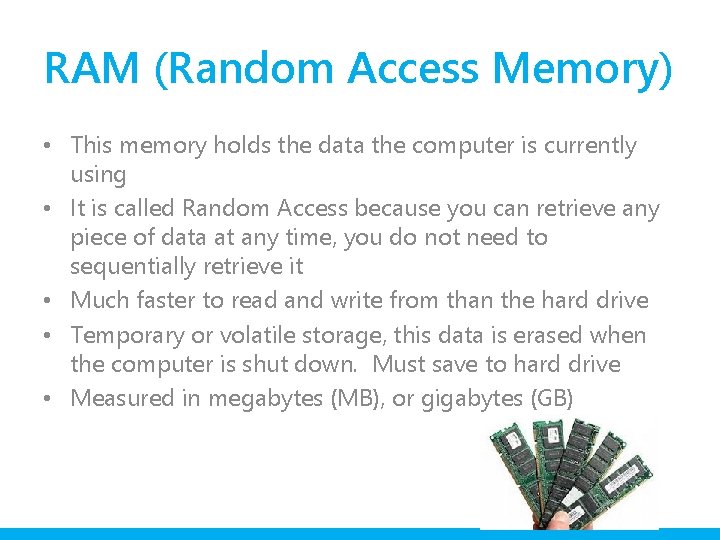 RAM (Random Access Memory)

• This memory holds the data the computer is currently using
• It is called Random Access because you can retrieve any piece of data at any time, you do not need to sequentially retrieve it
• Much faster to read and write from than the hard drive
• Temporary or volatile storage, this data is erased when the computer is shut down. Must save to hard drive
• Measured in megabytes (MB), or gigabytes (GB)